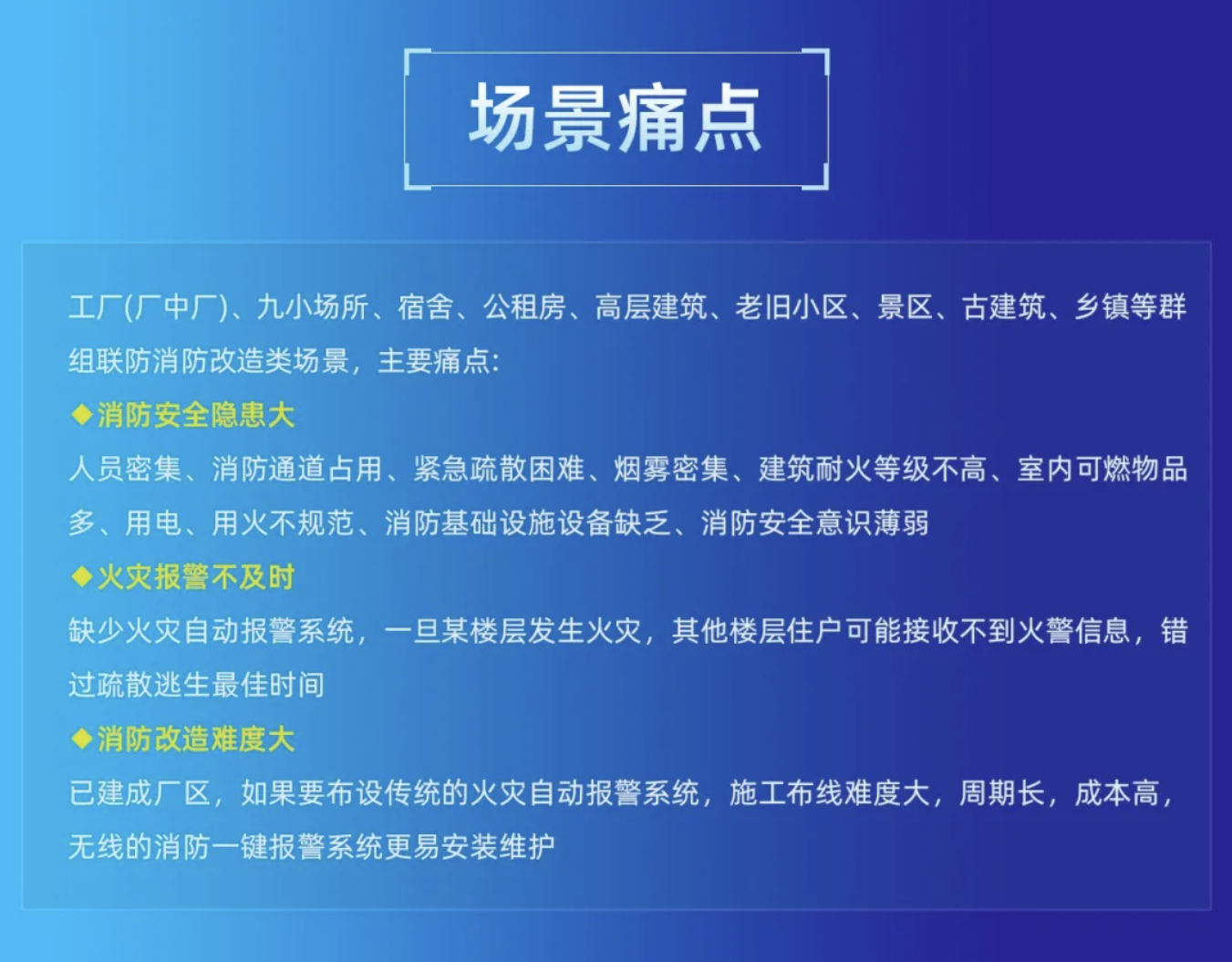 场景痛点

工厂(厂中厂)、九小场所、宿舍、公租房、高层建筑、老旧小区、景区、古建筑、乡镇等群组联防消防改造类场景，主要痛点:

◆消防安全隐患大

人员密集、消防通道占用、紧急疏散困难、烟雾密集、建筑耐火等级不高、室内可燃物品多、用电、用火不规范、消防基础设施设备缺乏、消防安全意识薄弱

◆火灾报警不及时

缺少火灾自动报警系统，一旦某楼层发生火灾，其他楼层住户可能接收不到火警信息，错过疏散逃生最佳时间

◆消防改造难度大

已建成厂区，如果要布设传统的火灾自动报警系统，施工布线难度大，周期长，成本高，无线的消防一键报警系统更易安装维护